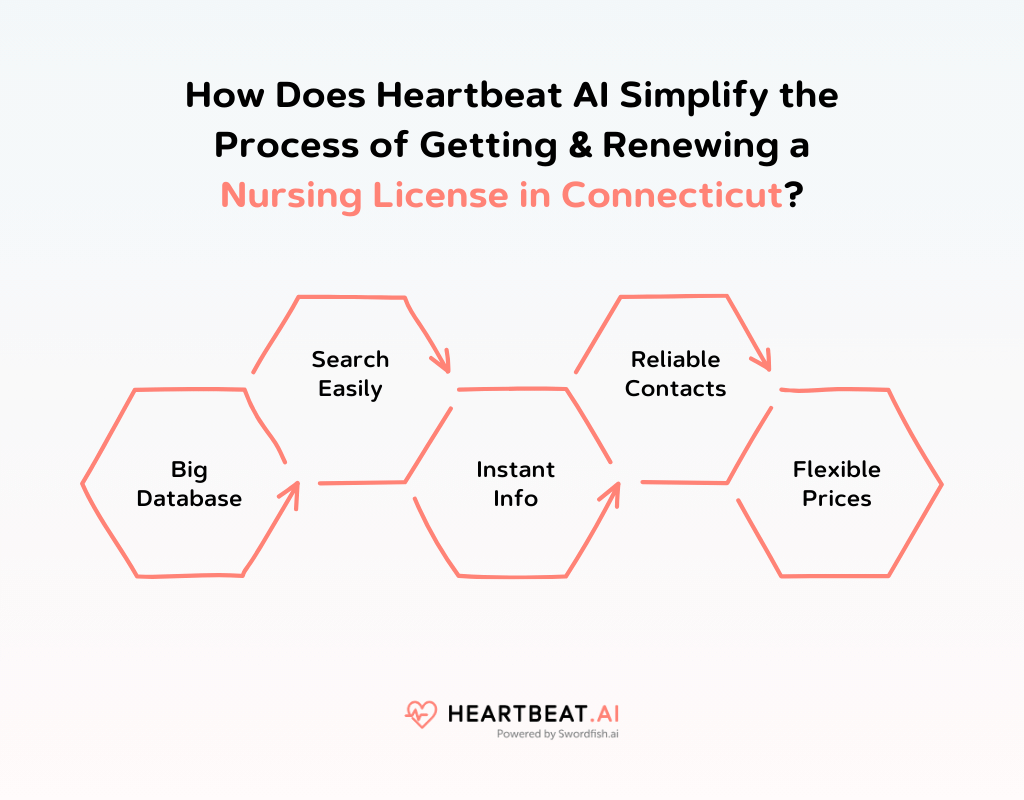 How Does Heartbeat AI Simplify the Process of Getting & Renewing a Nursing License in Connecticut?

Big Database

Search Easily

Instant Info

Reliable Contacts

Flexible Prices

HEARTBEAT.AI
Powered by Swordfish.ai